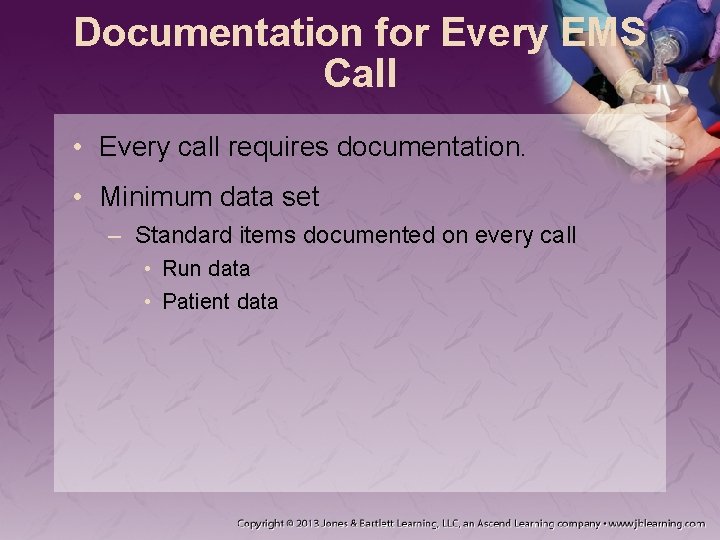 Documentation for Every EMS Call

• Every call requires documentation.
• Minimum data set
– Standard items documented on every call
• Run data
• Patient data

Copyright © 2013 Jones & Bartlett Learning, LLC, an Ascend Learning company • www.jblearning.com